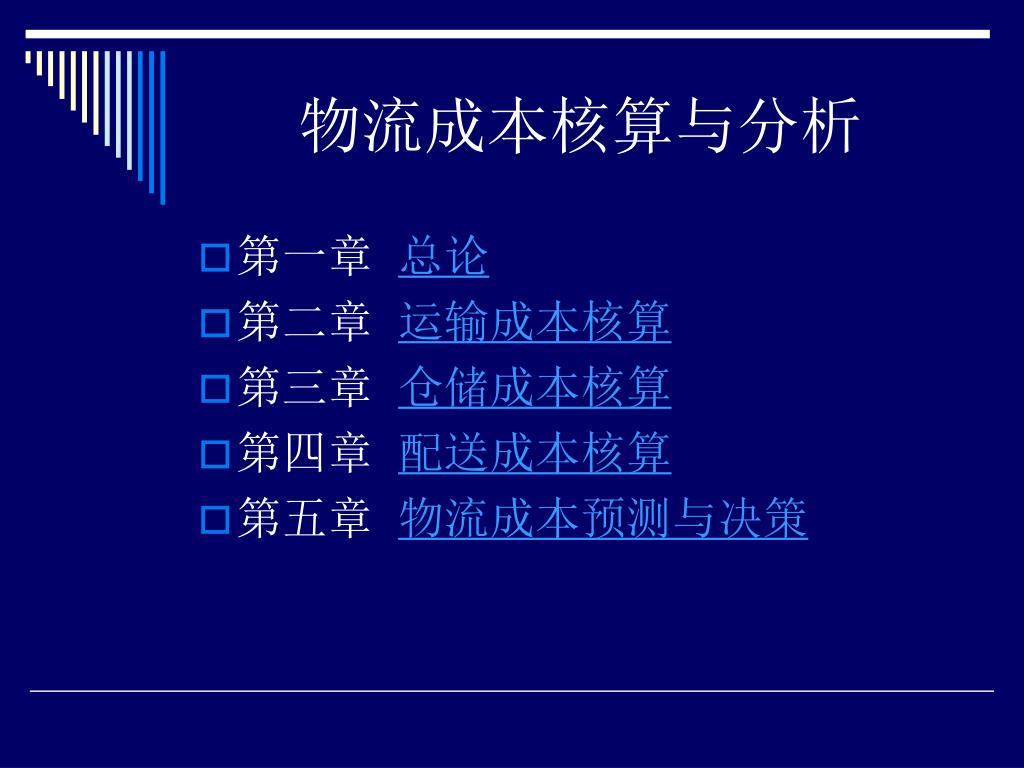 物流成本核算与分析

第一章 总论
第二章 运输成本核算
第三章 仓储成本核算
第四章 配送成本核算
第五章 物流成本预测与决策